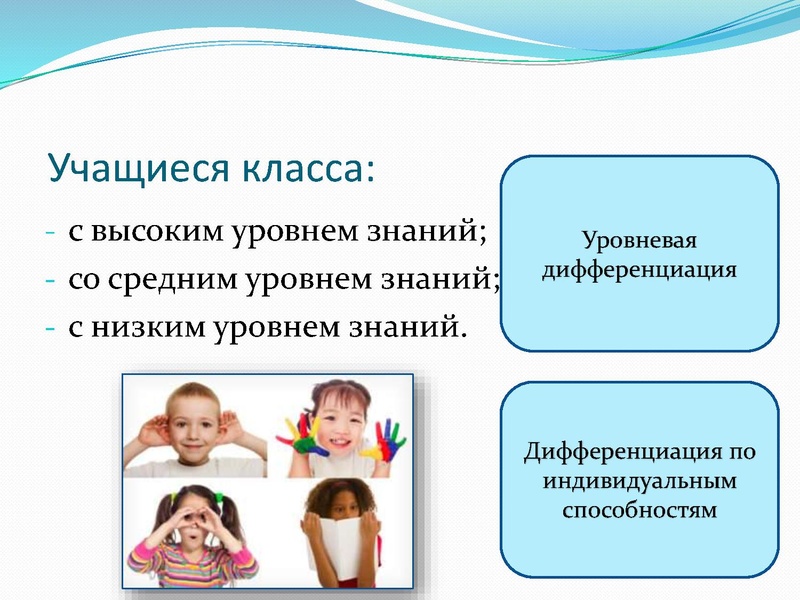 Учащиеся класса:

- с высоким уровнем знаний;
- со средним уровнем знаний;
- с низким уровнем знаний.

Уровневая дифференциация

Дифференциация по индивидуальным способностям